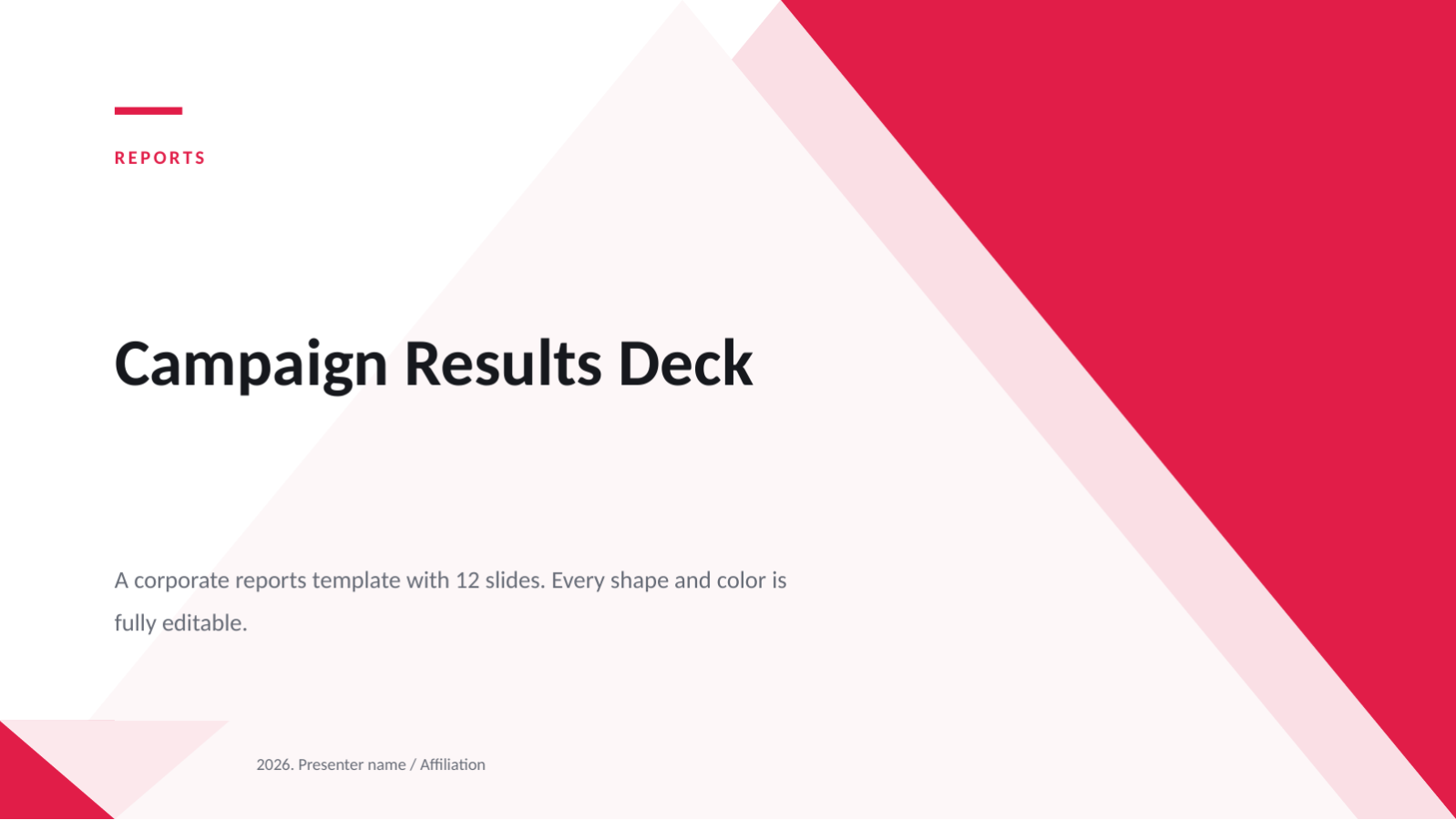 REPORTS

Campaign Results Deck

A corporate reports template with 12 slides. Every shape and color is fully editable.

2026. Presenter name / Affiliation